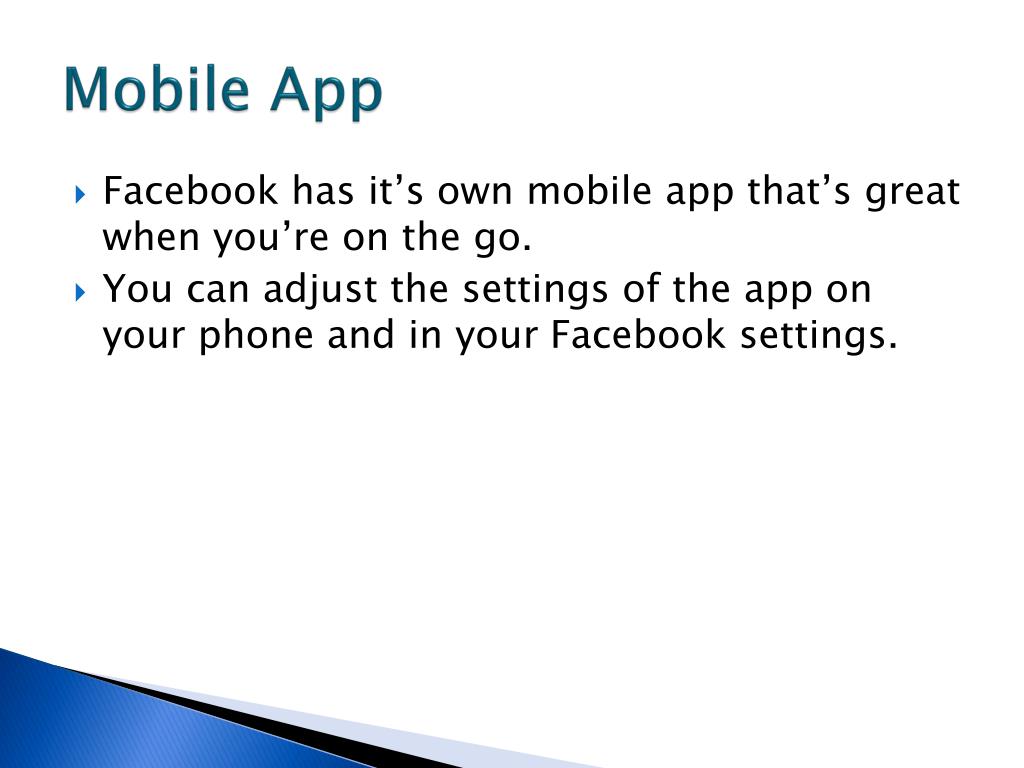 Mobile App

Facebook has it’s own mobile app that’s great when you’re on the go.

You can adjust the settings of the app on your phone and in your Facebook settings.